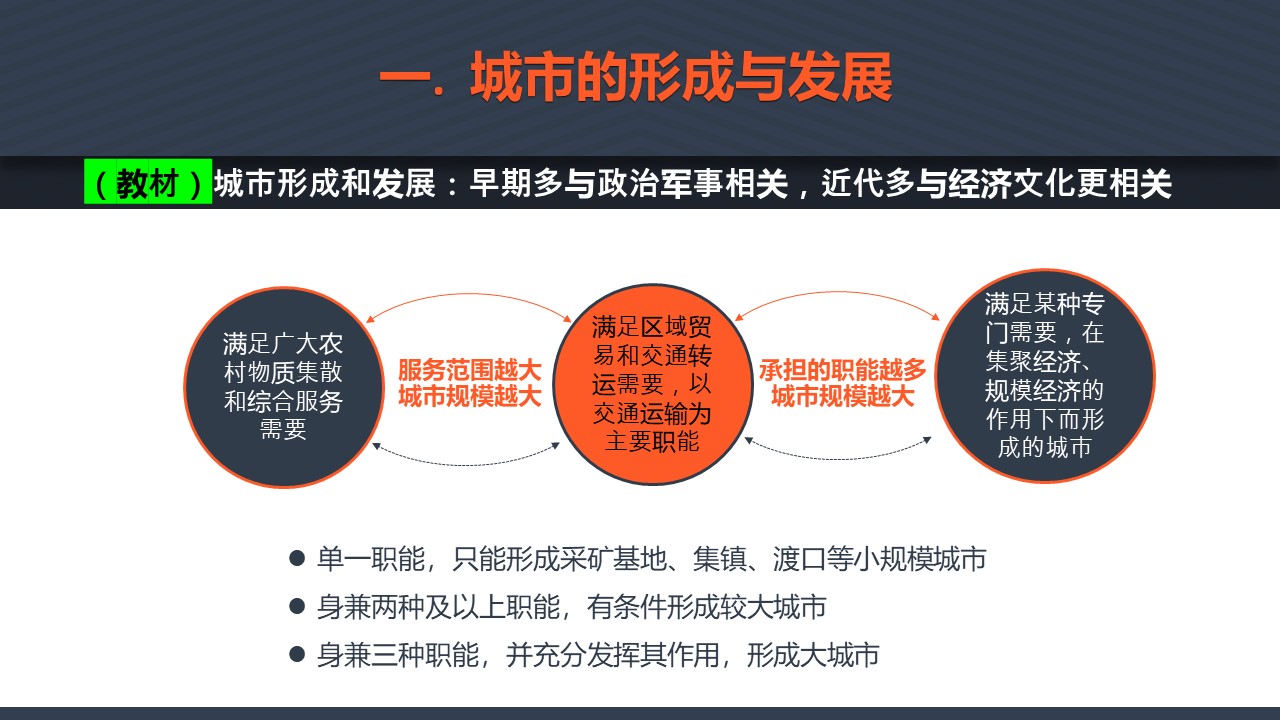 一. 城市的形成与发展

（教材）城市形成和发展：早期多与政治军事相关，近代多与经济文化更相关

满足广大农村物质集散和综合服务需要

服务范围越大
城市规模越大

满足区域贸易和交通转运需要，以交通运输为主要职能

承担的职能越多
城市规模越大

满足某种专门需要，在集聚经济、规模经济的作用下而形成的城市

● 单一职能，只能形成采矿基地、集镇、渡口等小规模城市
● 身兼两种及以上职能，有条件形成较大城市
● 身兼三种职能，并充分发挥其作用，形成大城市